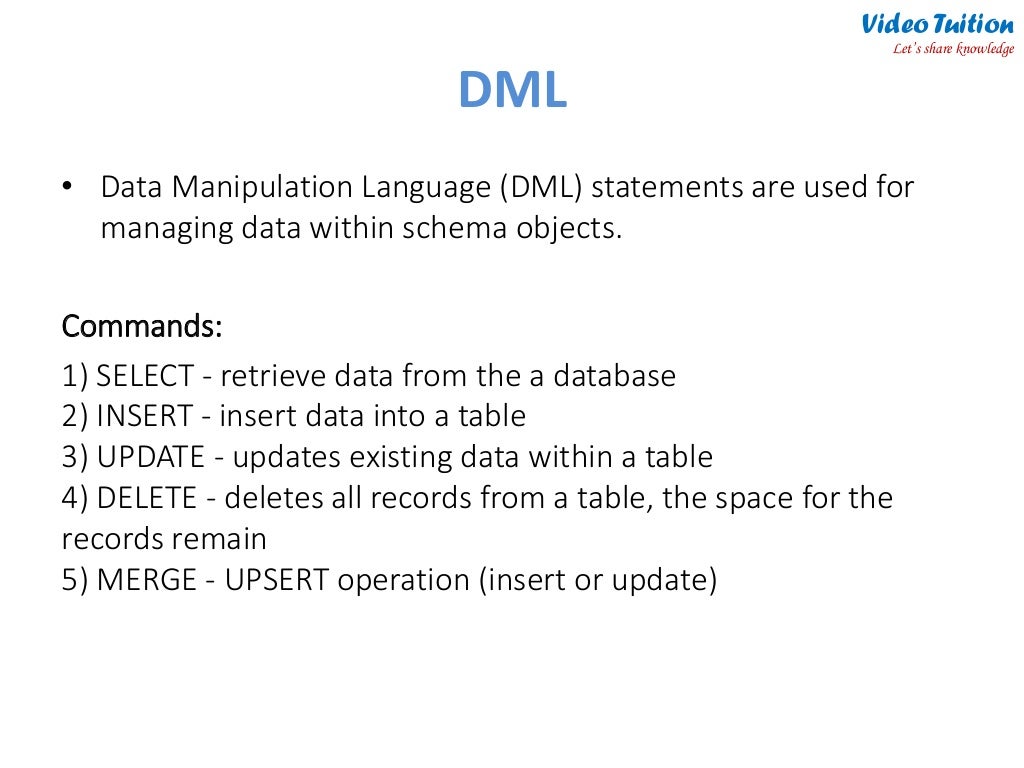 Video Tuition
Let's share knowledge

DML

• Data Manipulation Language (DML) statements are used for managing data within schema objects.

Commands:

1) SELECT - retrieve data from the a database
2) INSERT - insert data into a table
3) UPDATE - updates existing data within a table
4) DELETE - deletes all records from a table, the space for the records remain
5) MERGE - UPSERT operation (insert or update)